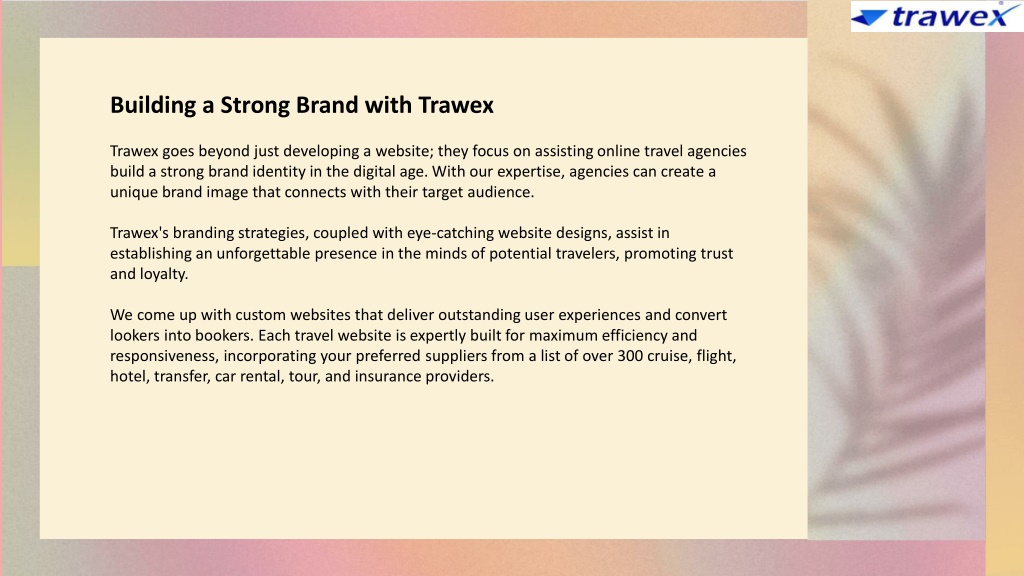 trawex®

Building a Strong Brand with Trawex

Trawex goes beyond just developing a website; they focus on assisting online travel agencies build a strong brand identity in the digital age. With our expertise, agencies can create a unique brand image that connects with their target audience.

Trawex's branding strategies, coupled with eye-catching website designs, assist in establishing an unforgettable presence in the minds of potential travelers, promoting trust and loyalty.

We come up with custom websites that deliver outstanding user experiences and convert lookers into bookers. Each travel website is expertly built for maximum efficiency and responsiveness, incorporating your preferred suppliers from a list of over 300 cruise, flight, hotel, transfer, car rental, tour, and insurance providers.